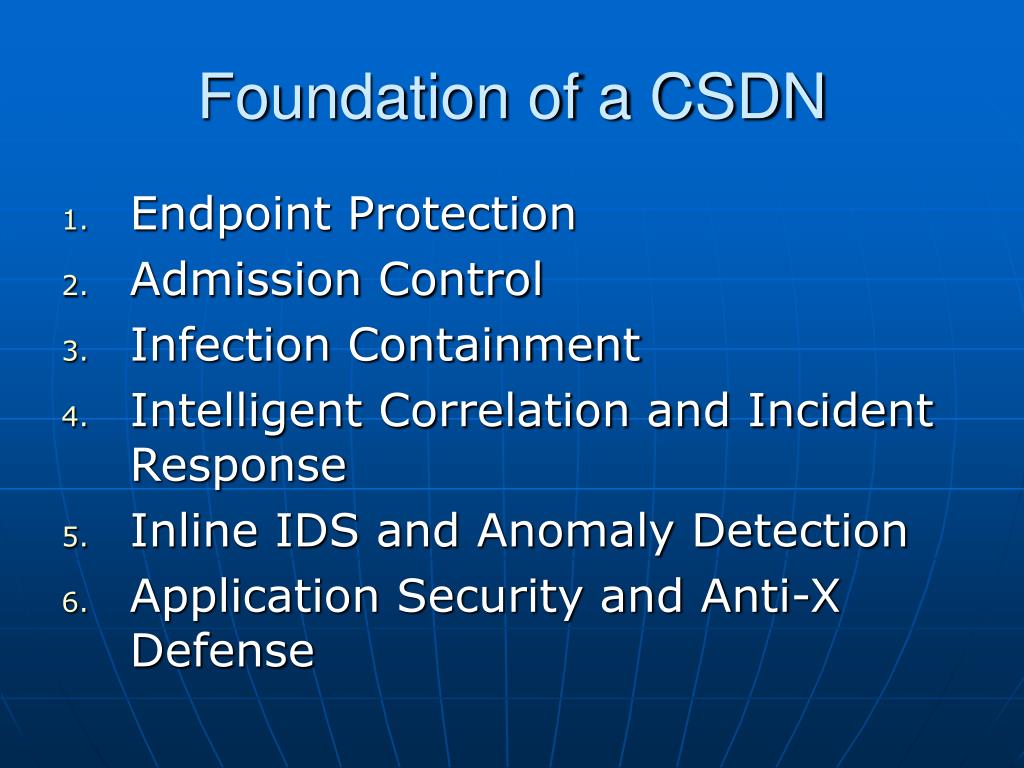 Foundation of a CSDN

1. Endpoint Protection
2. Admission Control
3. Infection Containment
4. Intelligent Correlation and Incident Response
5. Inline IDS and Anomaly Detection
6. Application Security and Anti-X Defense